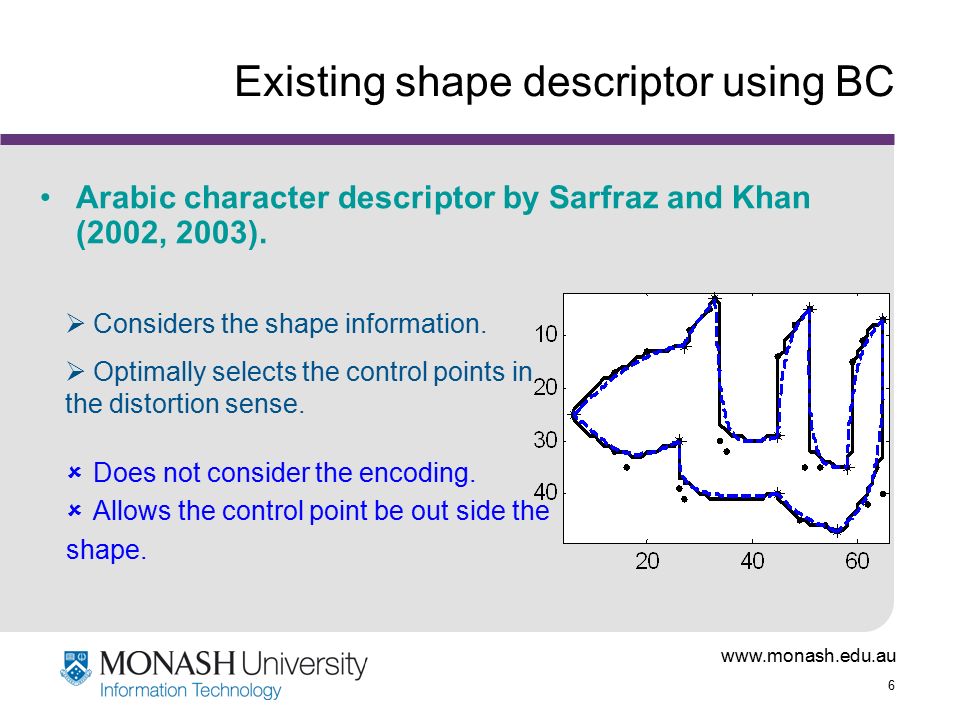 Existing shape descriptor using BC

• Arabic character descriptor by Sarfraz and Khan (2002, 2003).

➢ Considers the shape information.

➢ Optimally selects the control points in the distortion sense.

× Does not consider the encoding.

× Allows the control point be out side the shape.

10
20
30
40
20
40
60

MONASH University
Information Technology

www.monash.edu.au

6